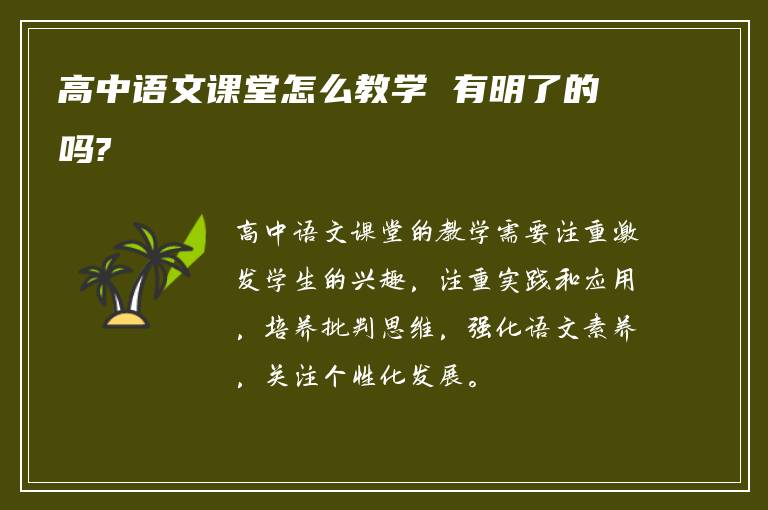 高中语文课堂怎么教学 有明了的吗?

高中语文课堂的教学需要注重激发学生的兴趣，注重实践和应用，培养批判思维，强化语文素养，关注个性化发展。